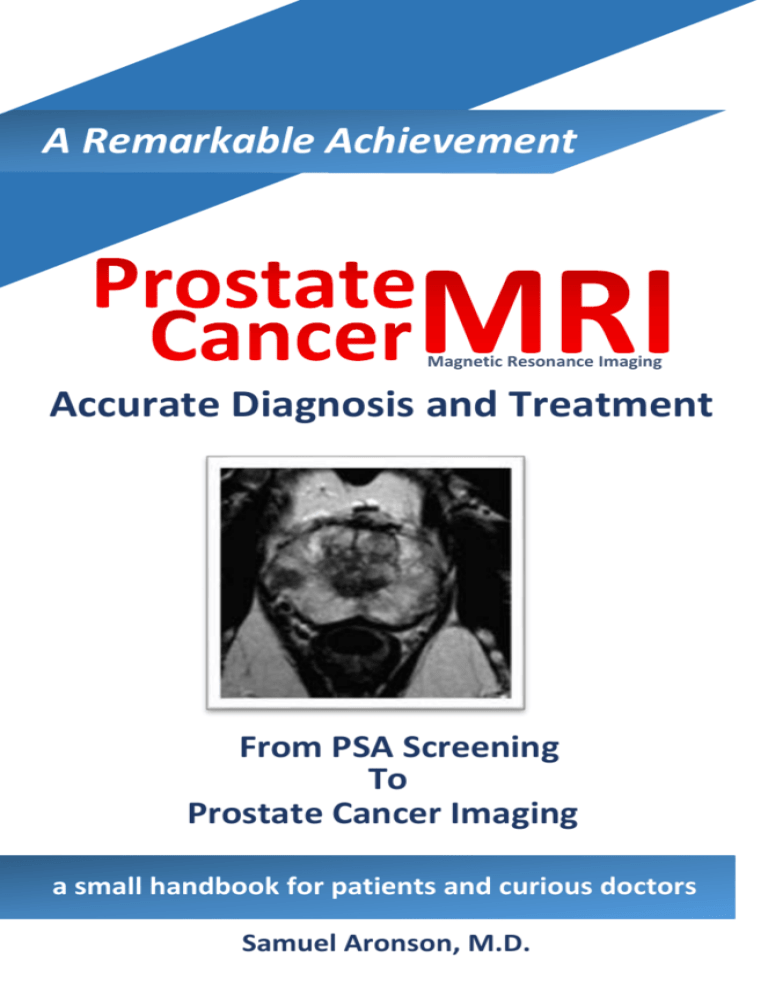 A Remarkable Achievement

Prostate Cancer MRI
Magnetic Resonance Imaging

Accurate Diagnosis and Treatment

From PSA Screening
To
Prostate Cancer Imaging

a small handbook for patients and curious doctors

Samuel Aronson, M.D.